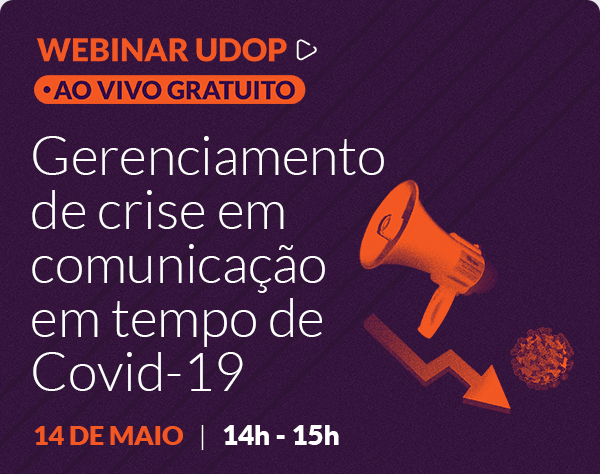 WEBINAR UDOP

•AO VIVO GRATUITO

Gerenciamento de crise em comunicação em tempo de Covid-19

14 DE MAIO | 14h - 15h